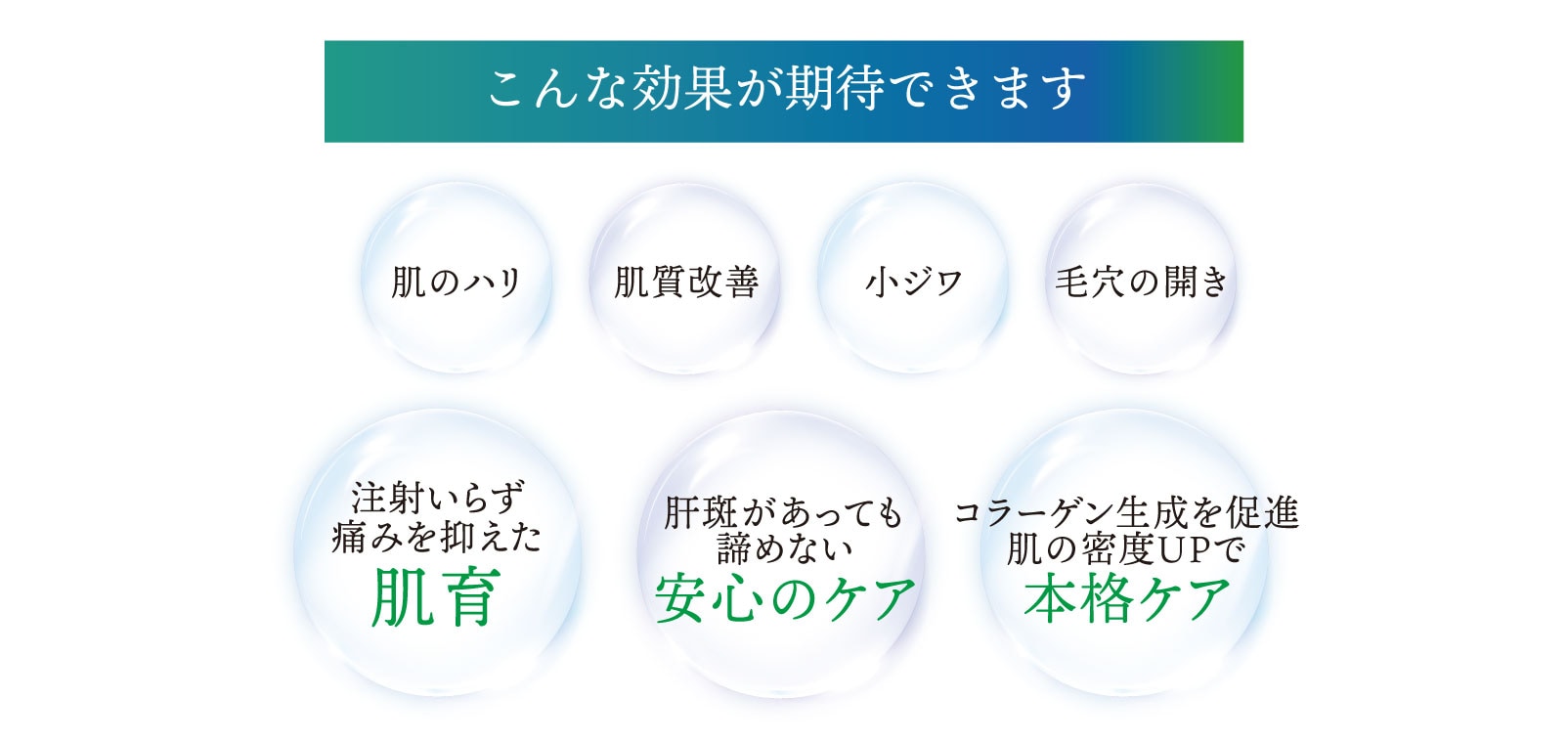 こんな効果が期待できます

肌のハリ

肌質改善

小ジワ

毛穴の開き

注射いらず
痛みを抑えた
肌育

肝斑があっても
諦めない
安心のケア

コラーゲン生成を促進
肌の密度UPで
本格ケア